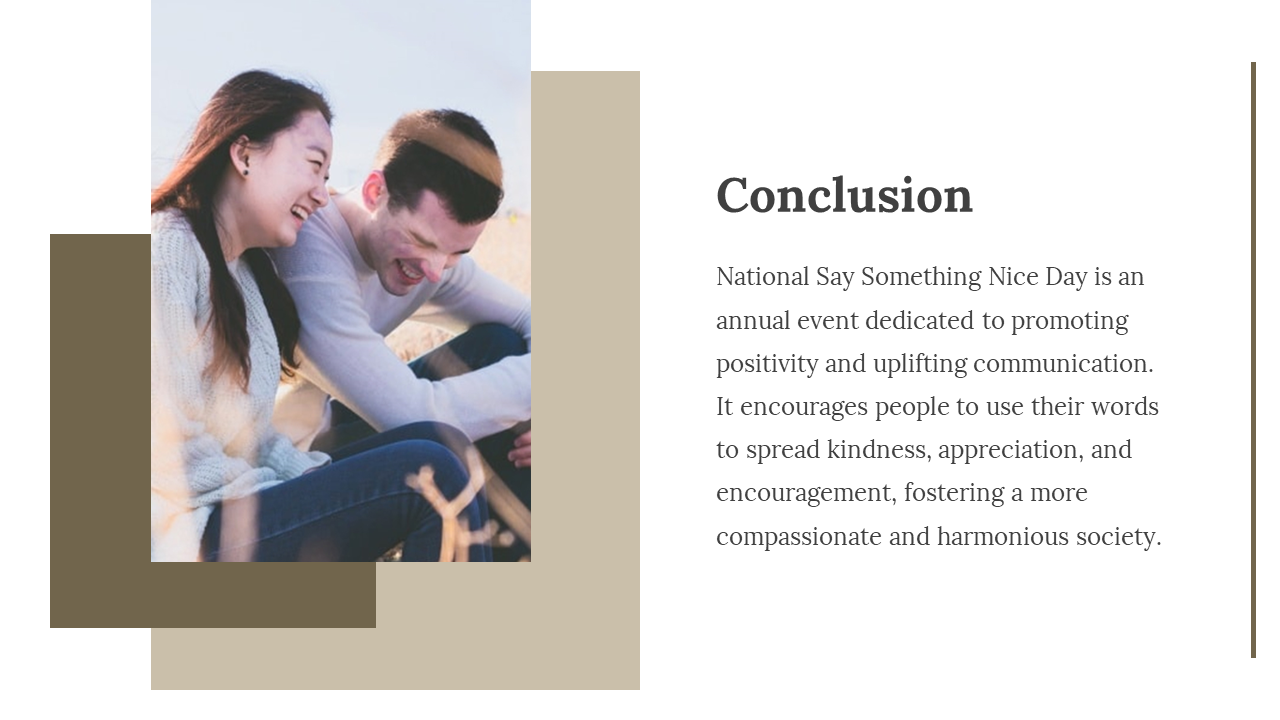 Conclusion

National Say Something Nice Day is an annual event dedicated to promoting positivity and uplifting communication. It encourages people to use their words to spread kindness, appreciation, and encouragement, fostering a more compassionate and harmonious society.